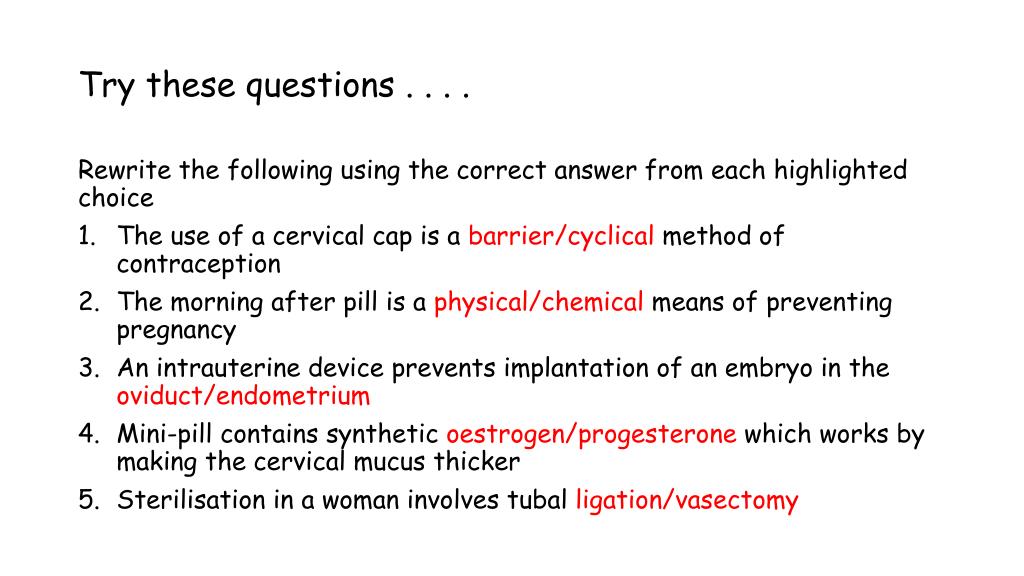 Try these questions . . . .

Rewrite the following using the correct answer from each highlighted choice

1. The use of a cervical cap is a barrier/cyclical method of contraception
2. The morning after pill is a physical/chemical means of preventing pregnancy
3. An intrauterine device prevents implantation of an embryo in the oviduct/endometrium
4. Mini-pill contains synthetic oestrogen/progesterone which works by making the cervical mucus thicker
5. Sterilisation in a woman involves tubal ligation/vasectomy